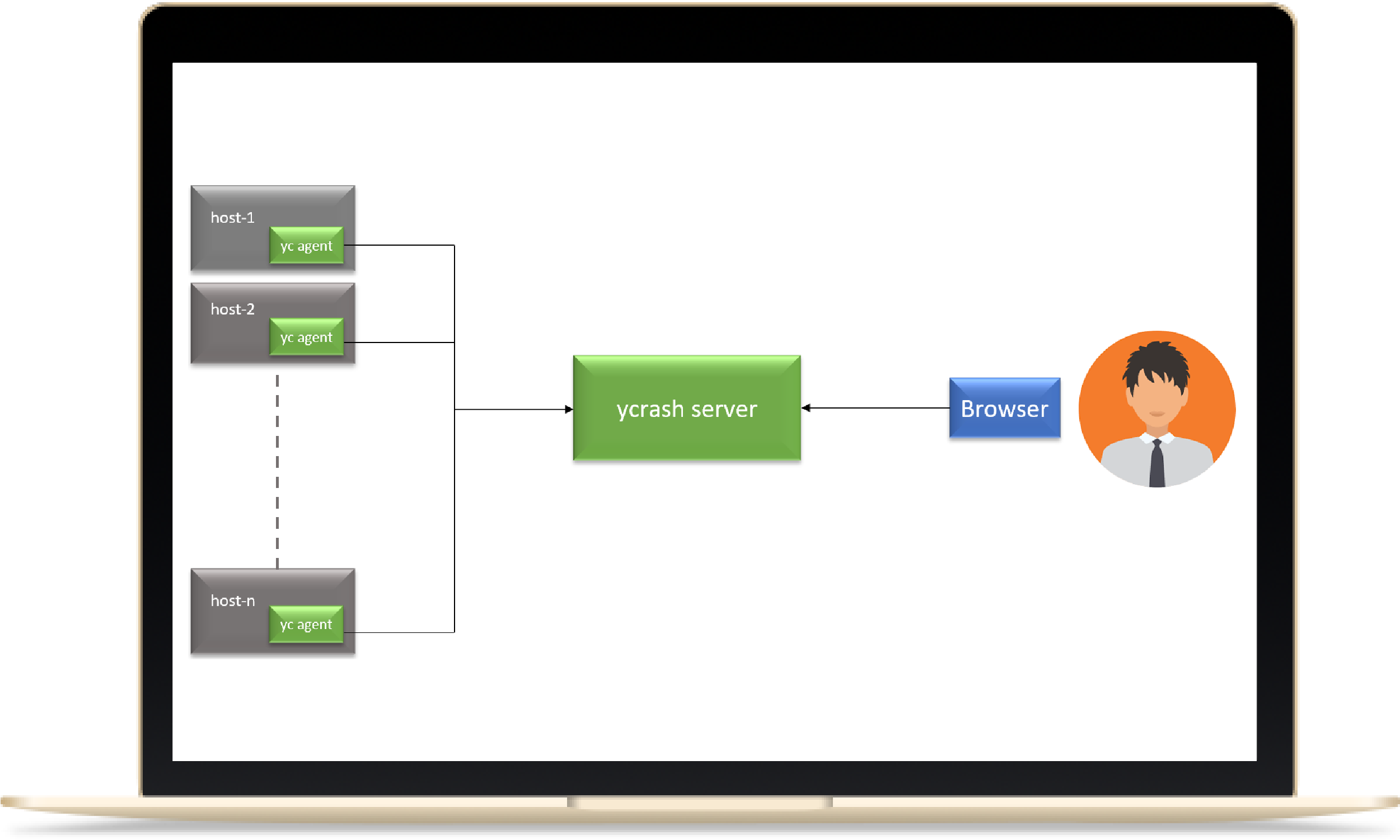 host-1
yc agent
host-2
yc agent
host-n
yc agent
ycrash server
Browser